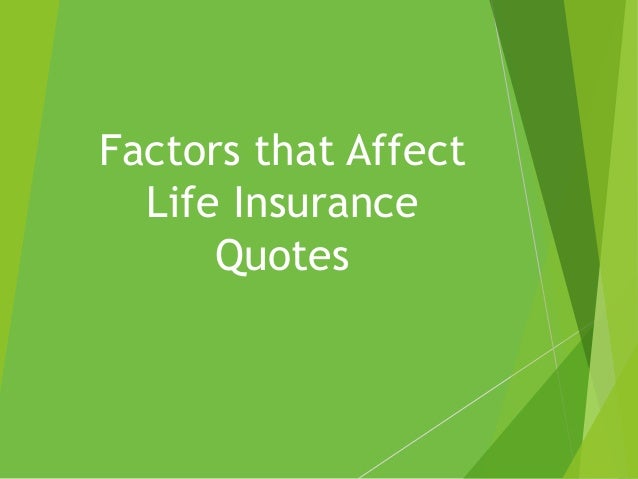 Factors that Affect Life Insurance Quotes